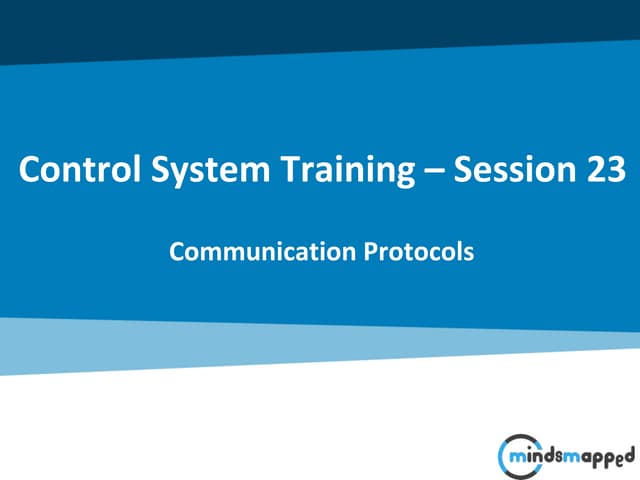 Control System Training – Session 23

Communication Protocols

mindsmapped